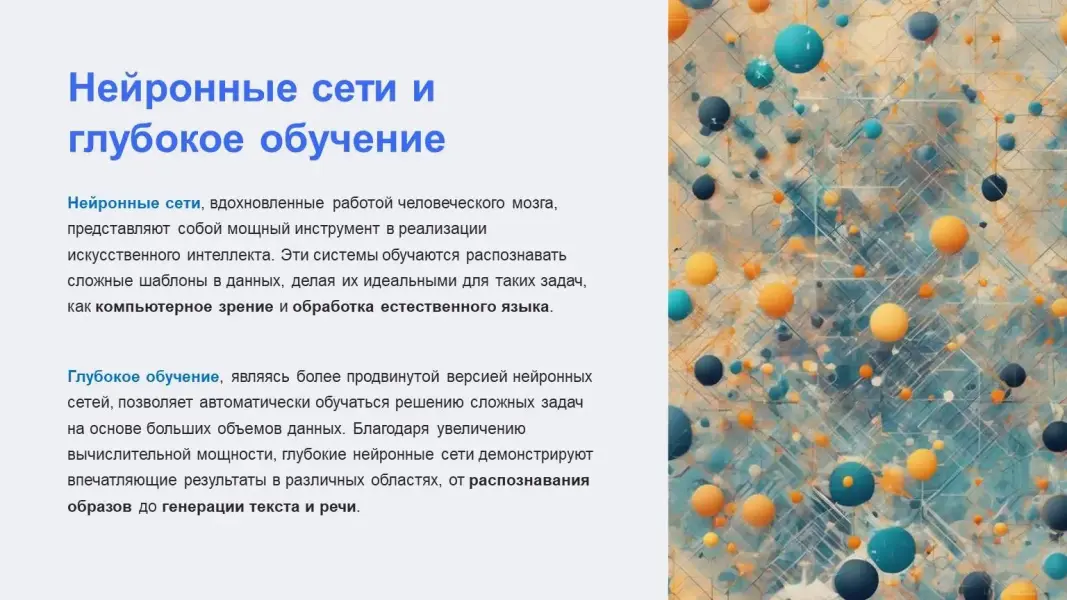 Нейронные сети и глубокое обучение

Нейронные сети, вдохновленные работой человеческого мозга, представляют собой мощный инструмент в реализации искусственного интеллекта. Эти системы обучаются распознавать сложные шаблоны в данных, делая их идеальными для таких задач, как компьютерное зрение и обработка естественного языка.

Глубокое обучение, являясь более продвинутой версией нейронных сетей, позволяет автоматически обучаться решению сложных задач на основе больших объемов данных. Благодаря увеличению вычислительной мощности, глубокие нейронные сети демонстрируют впечатляющие результаты в различных областях, от распознавания образов до генерации текста и речи.